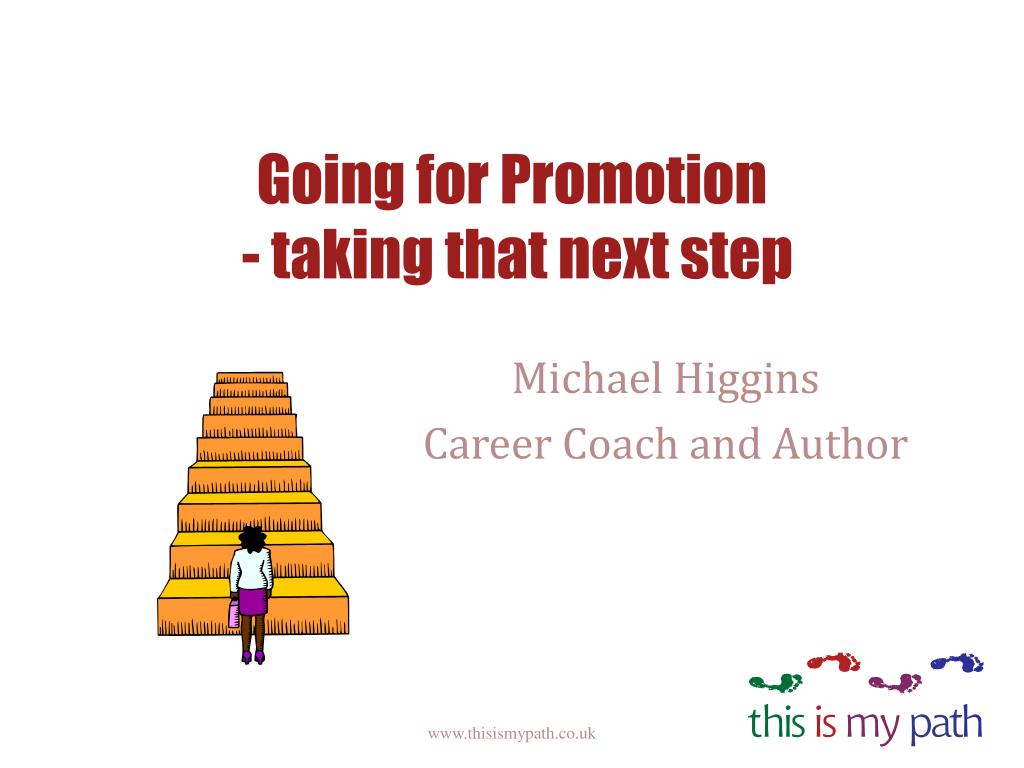 Going for Promotion
- taking that next step

Michael Higgins
Career Coach and Author

www.thisismypath.co.uk

this is my path